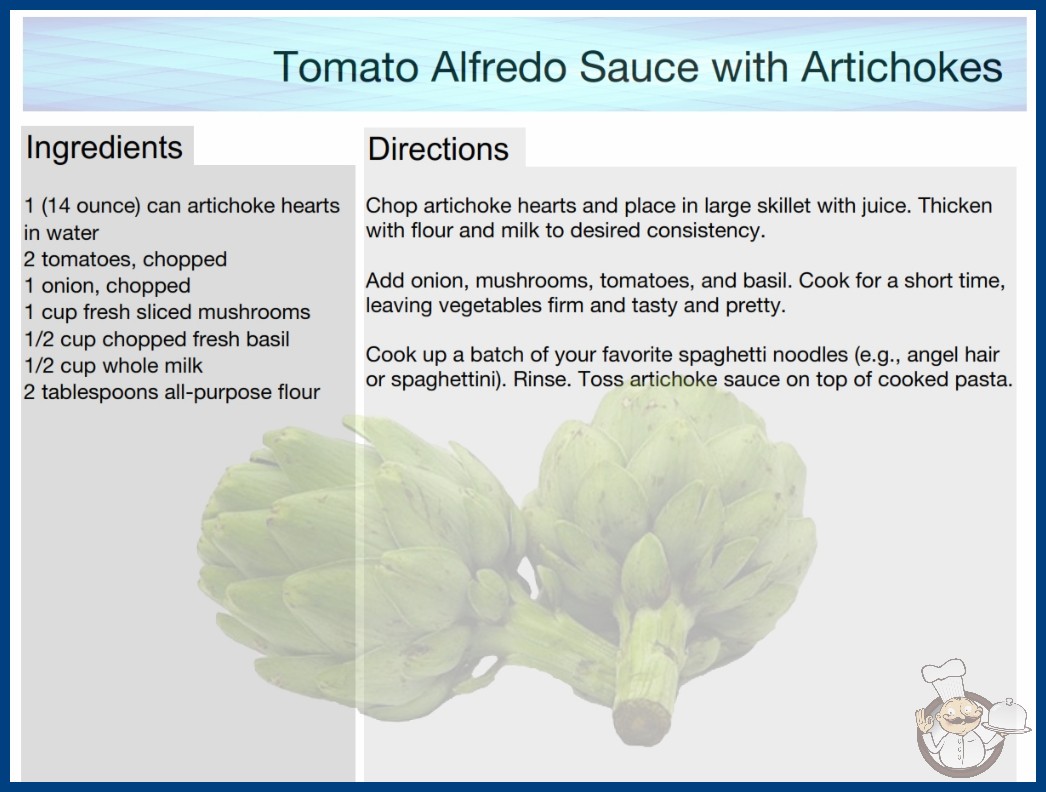 Tomato Alfredo Sauce with Artichokes

Ingredients

1 (14 ounce) can artichoke hearts in water
2 tomatoes, chopped
1 onion, chopped
1 cup fresh sliced mushrooms
1/2 cup chopped fresh basil
1/2 cup whole milk
2 tablespoons all-purpose flour

Directions

Chop artichoke hearts and place in large skillet with juice. Thicken with flour and milk to desired consistency.

Add onion, mushrooms, tomatoes, and basil. Cook for a short time, leaving vegetables firm and tasty and pretty.

Cook up a batch of your favorite spaghetti noodles (e.g., angel hair or spaghettini). Rinse. Toss artichoke sauce on top of cooked pasta.